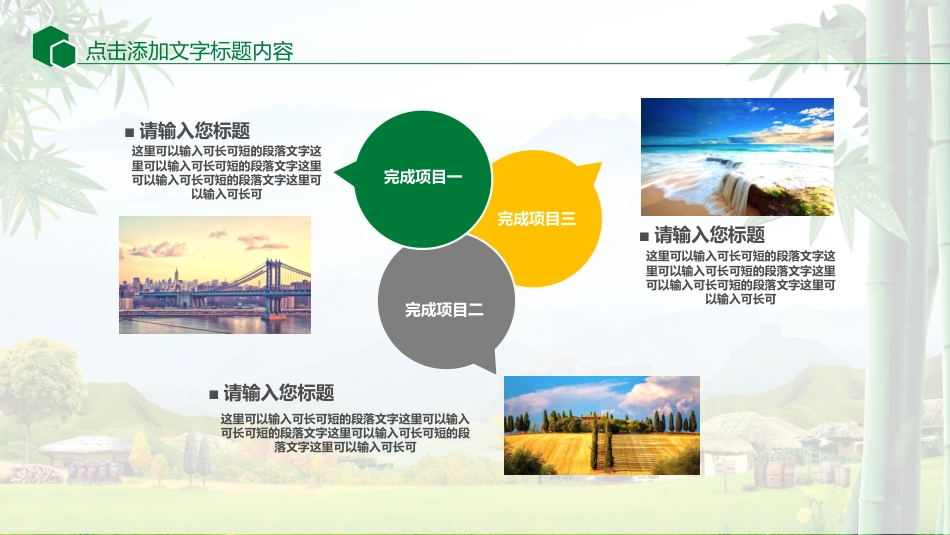 点击添加文字标题内容

■ 请输入您标题
这里可以输入可长可短的段落文字这里可以输入可长可短的段落文字这里可以输入可长可短的段落文字这里可以输入可长可

完成项目一

完成项目三

完成项目二

■ 请输入您标题
这里可以输入可长可短的段落文字这里可以输入可长可短的段落文字这里可以输入可长可短的段落文字这里可以输入可长可

■ 请输入您标题
这里可以输入可长可短的段落文字这里可以输入可长可短的段落文字这里可以输入可长可短的段落文字这里可以输入可长可